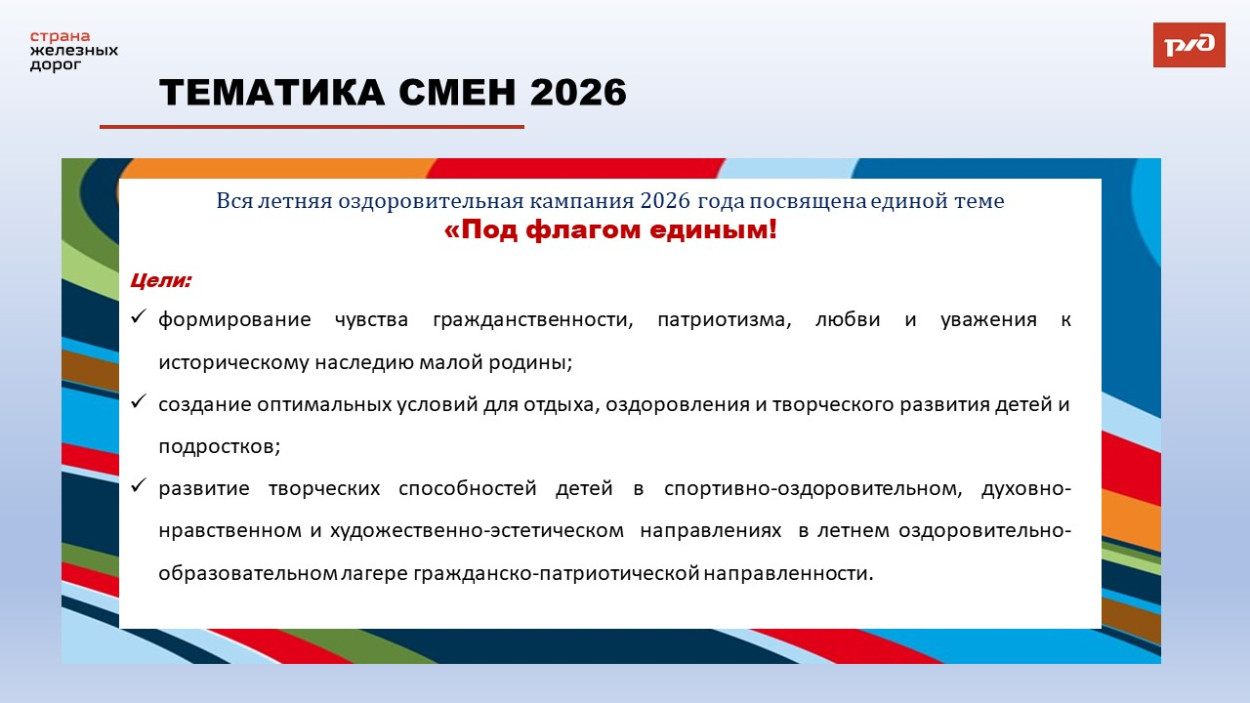 страна железных дорог

РЖД

ТЕМАТИКА СМЕН 2026

Вся летняя оздоровительная кампания 2026 года посвящена единой теме
«Под флагом единым!

Цели:
✓ формирование чувства гражданственности, патриотизма, любви и уважения к историческому наследию малой родины;
✓ создание оптимальных условий для отдыха, оздоровления и творческого развития детей и подростков;
✓ развитие творческих способностей детей в спортивно-оздоровительном, духовно-нравственном и художественно-эстетическом направлениях в летнем оздоровительно-образовательном лагере гражданско-патриотической направленности.